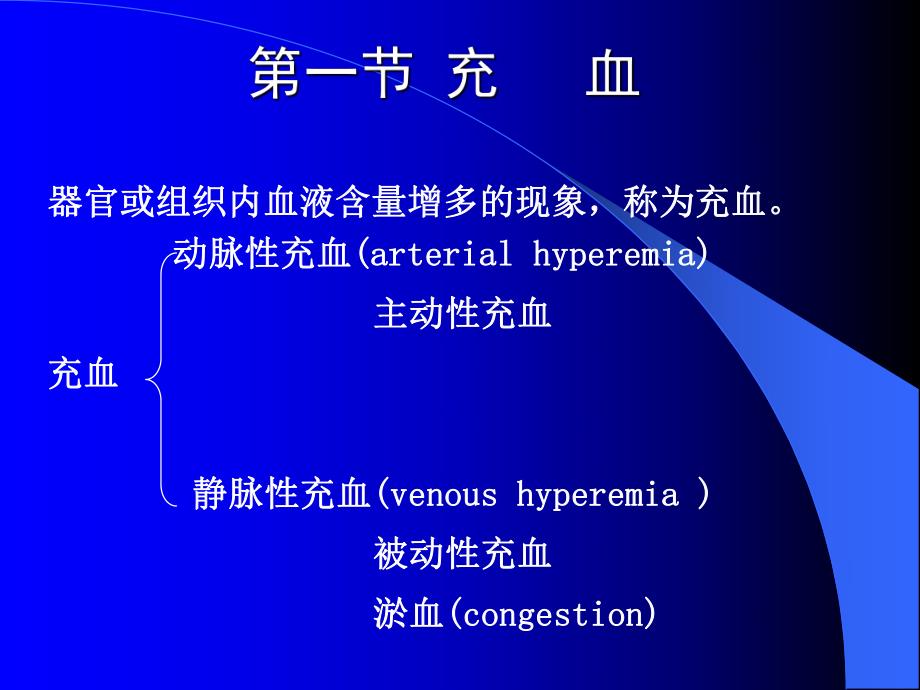 第一节 充　血

器官或组织内血液含量增多的现象，称为充血。

动脉性充血(arterial hyperemia)

主动性充血

充血

静脉性充血(venous hyperemia )

被动性充血

淤血(congestion)